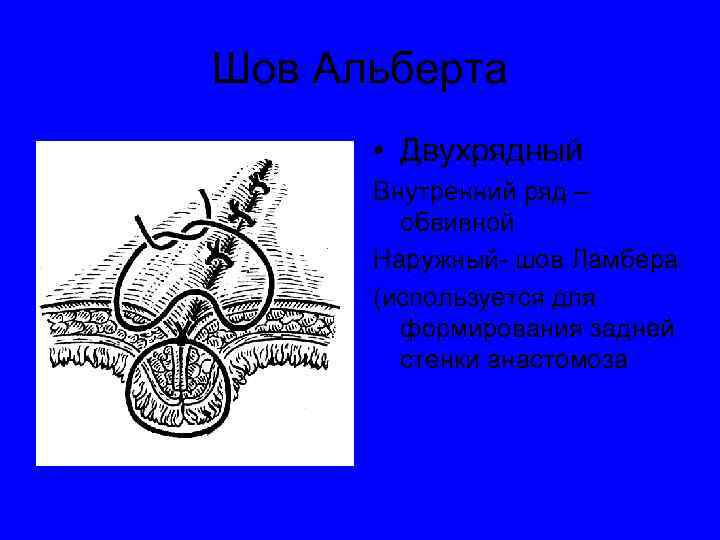 Шов Альберта

• Двухрядный

Внутренний ряд – обвивной

Наружный- шов Ламбера

(используется для формирования задней стенки анастомоза